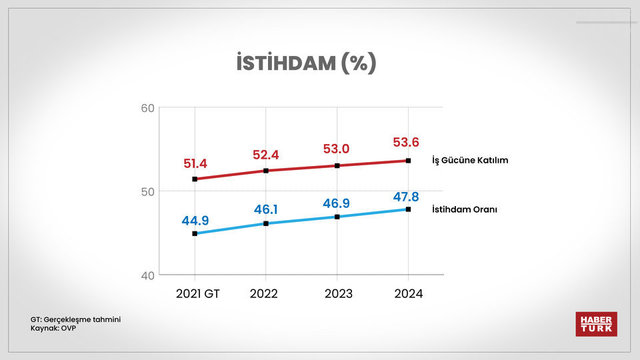 İSTİHDAM (%)

60
50
40

51.4
52.4
53.0
53.6
İş Gücüne Katılım

44.9
46.1
46.9
47.8
İstihdam Oranı

2021 GT
2022
2023
2024

GT: Gerçekleşme tahmini
Kaynak: OVP

HABER TÜRK